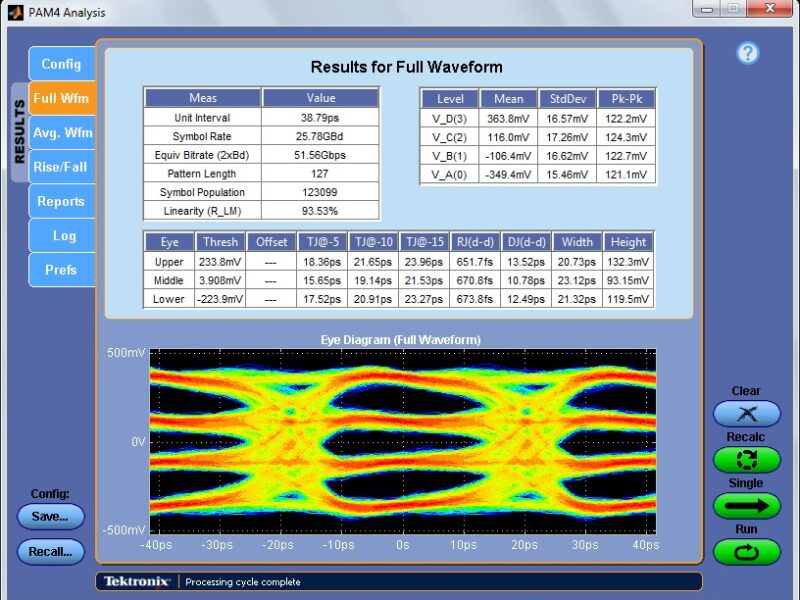 PAM4 Analysis

RESULTS

Config

Full Wfm

Avg. Wfm

Rise/Fall

Reports

Log

Prefs

Results for Full Waveform

| Meas | Value |
|---|---|
| Unit Interval | 38.79ps |
| Symbol Rate | 25.78GBd |
| Equiv Bitrate (2xBd) | 51.56Gbps |
| Pattern Length | 127 |
| Symbol Population | 123099 |
| Linearity (R_LM) | 93.53% |

| Level | Mean | StdDev | Pk-Pk |
|---|---|---|---|
| V_D(3) | 363.8mV | 16.57mV | 122.2mV |
| V_C(2) | 116.0mV | 17.26mV | 124.3mV |
| V_B(1) | -106.4mV | 16.62mV | 122.7mV |
| V_A(0) | -349.4mV | 15.46mV | 121.1mV |

| Eye | Thresh | Offset | TJ@-5 | TJ@-10 | TJ@-15 | RJ(d-d) | DJ(d-d) | Width | Height |
|---|---|---|---|---|---|---|---|---|---|
| Upper | 233.8mV | --- | 18.36ps | 21.65ps | 23.96ps | 651.7fs | 13.52ps | 20.73ps | 132.3mV |
| Middle | 3.908mV | --- | 15.65ps | 19.14ps | 21.53ps | 670.8fs | 10.78ps | 23.12ps | 93.15mV |
| Lower | -223.9mV | --- | 17.52ps | 20.91ps | 23.27ps | 673.8fs | 12.49ps | 21.32ps | 119.5mV |

Eye Diagram (Full Waveform)

500mV

0V

-500mV

-40ps -30ps -20ps -10ps 0s 10ps 20ps 30ps 40ps

Config:

Save...

Recall...

Clear

Recalc

Single

Run

Tektronix | Processing cycle complete